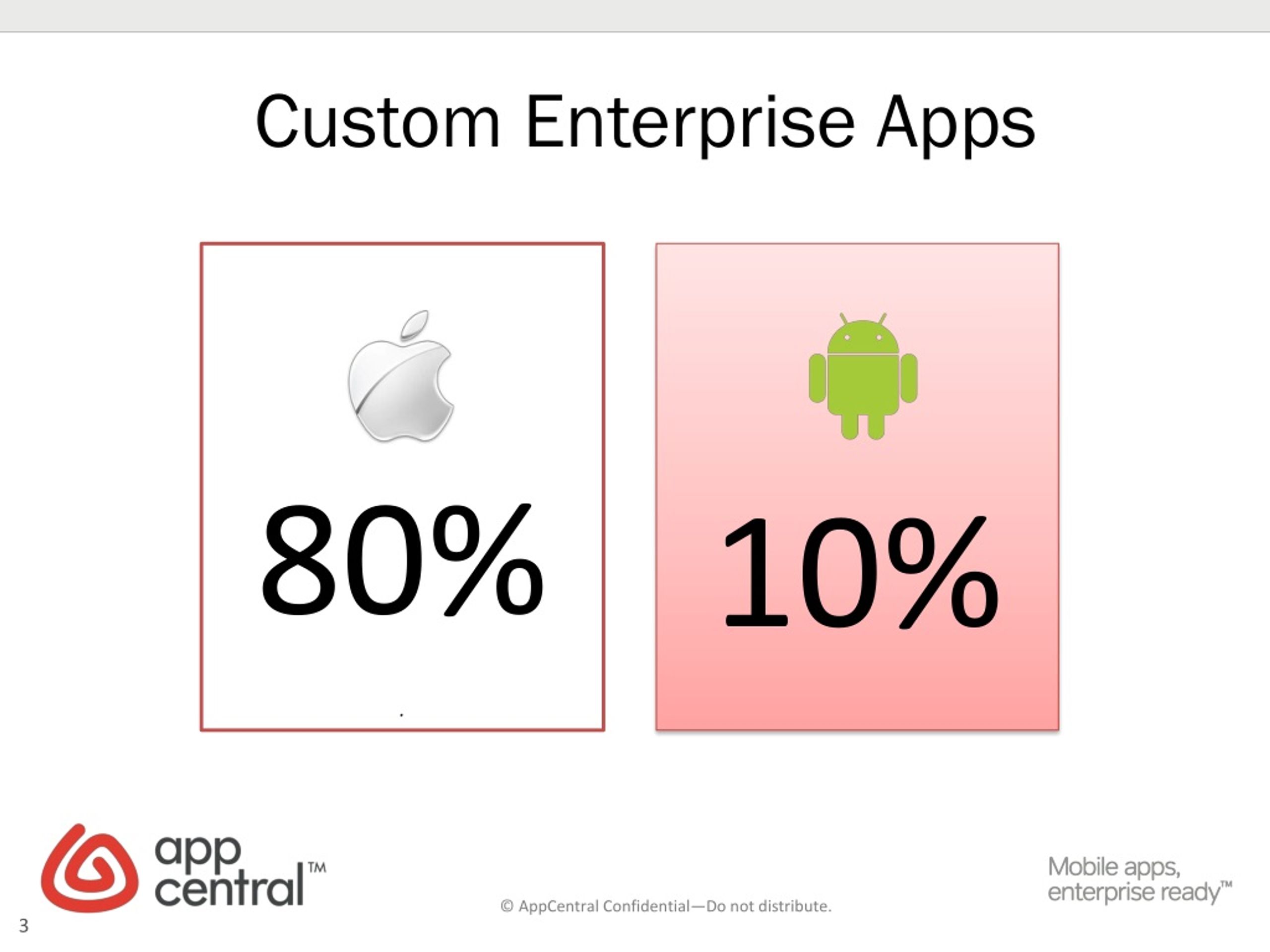 Custom Enterprise Apps

80%

10%

app central™

© AppCentral Confidential—Do not distribute.

Mobile apps, enterprise ready™

3